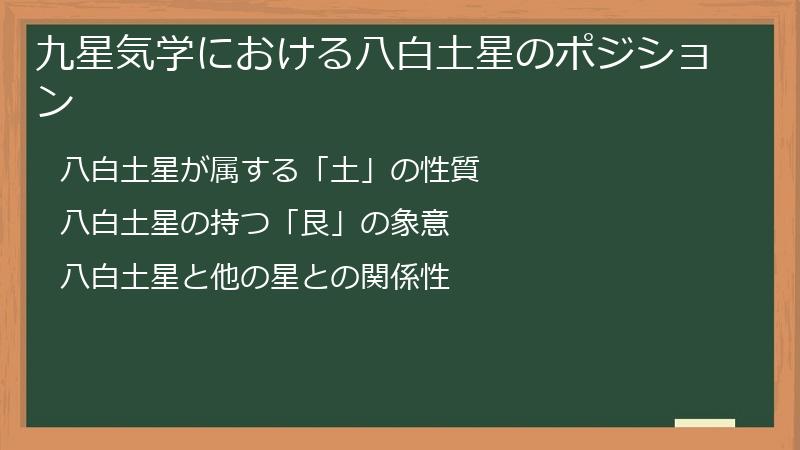 九星気学における八白土星のポジション

八白土星が属する「土」の性質

八白土星の持つ「艮」の象意

八白土星と他の星との関係性